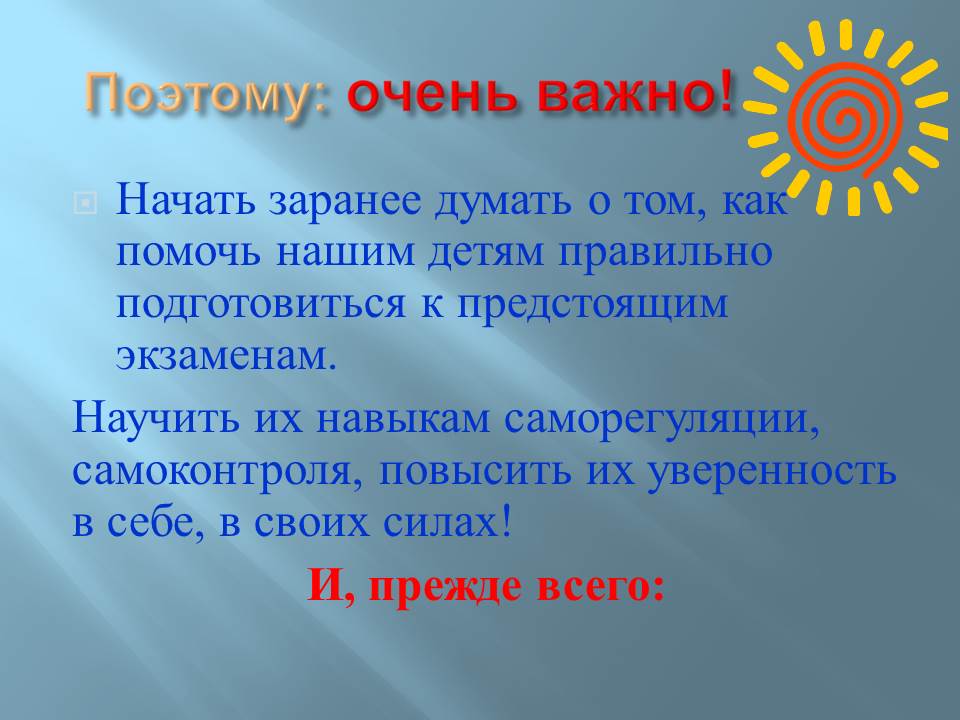 Поэтому: очень важно!

Начать заранее думать о том, как помочь нашим детям правильно подготовиться к предстоящим экзаменам.

Научить их навыкам саморегуляции, самоконтроля, повысить их уверенность в себе, в своих силах!

И, прежде всего: